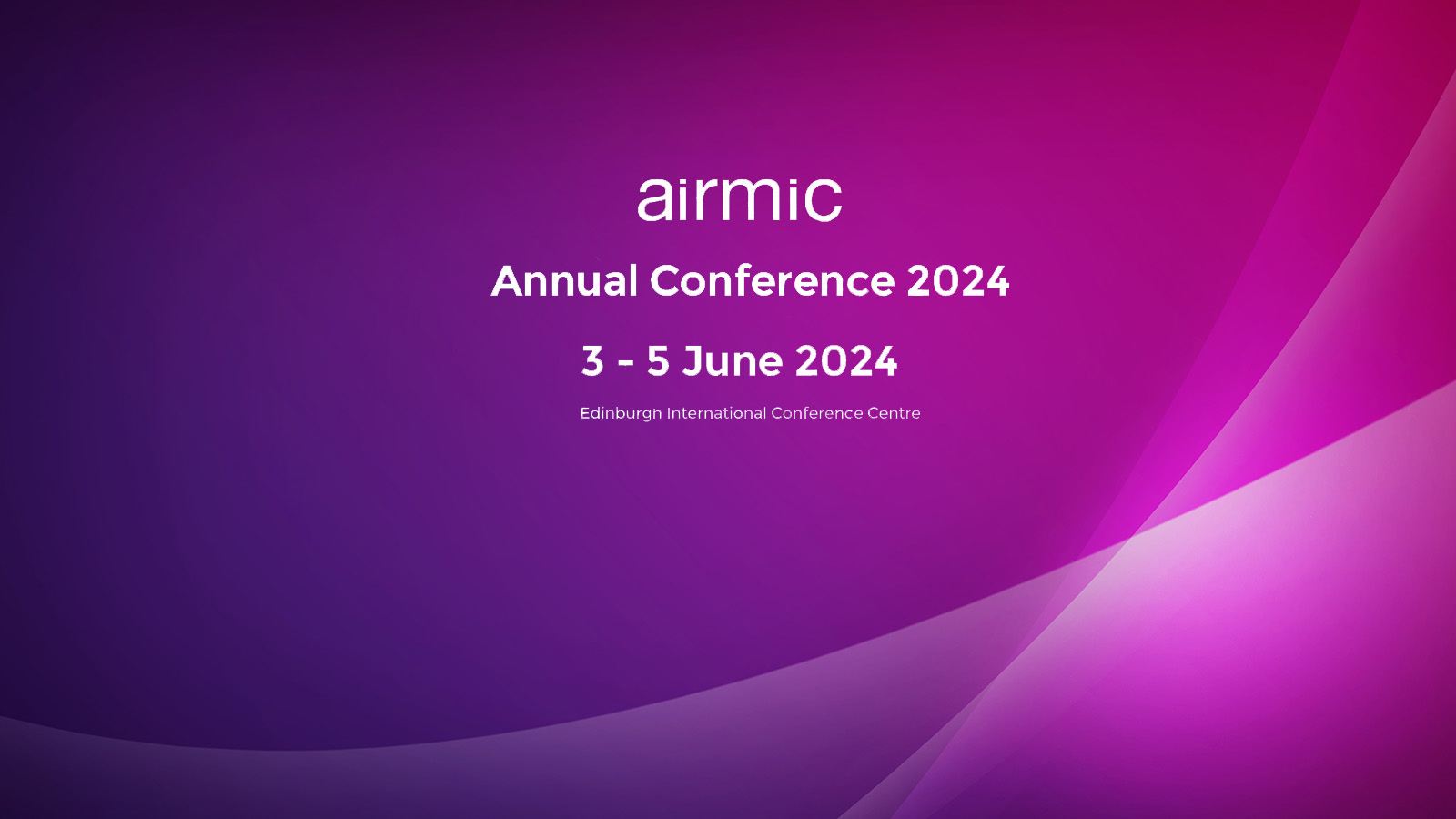 airmic

Annual Conference 2024

3 - 5 June 2024

Edinburgh International Conference Centre